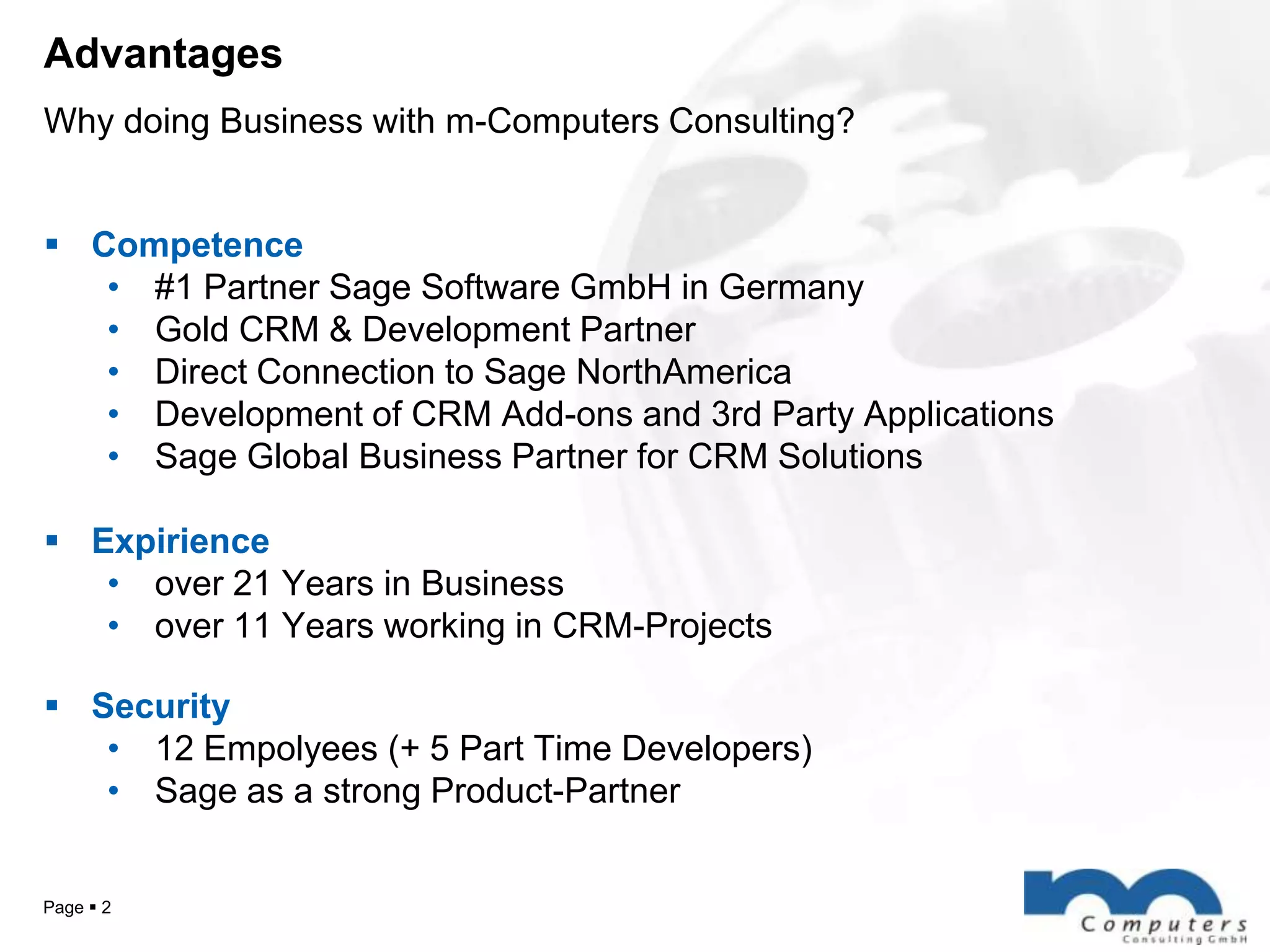 Advantages

Why doing Business with m-Computers Consulting?

▪ Competence
• #1 Partner Sage Software GmbH in Germany
• Gold CRM & Development Partner
• Direct Connection to Sage NorthAmerica
• Development of CRM Add-ons and 3rd Party Applications
• Sage Global Business Partner for CRM Solutions

▪ Expirience
• over 21 Years in Business
• over 11 Years working in CRM-Projects

▪ Security
• 12 Empolyees (+ 5 Part Time Developers)
• Sage as a strong Product-Partner

Page ▪ 2

Computers
Consulting GmbH